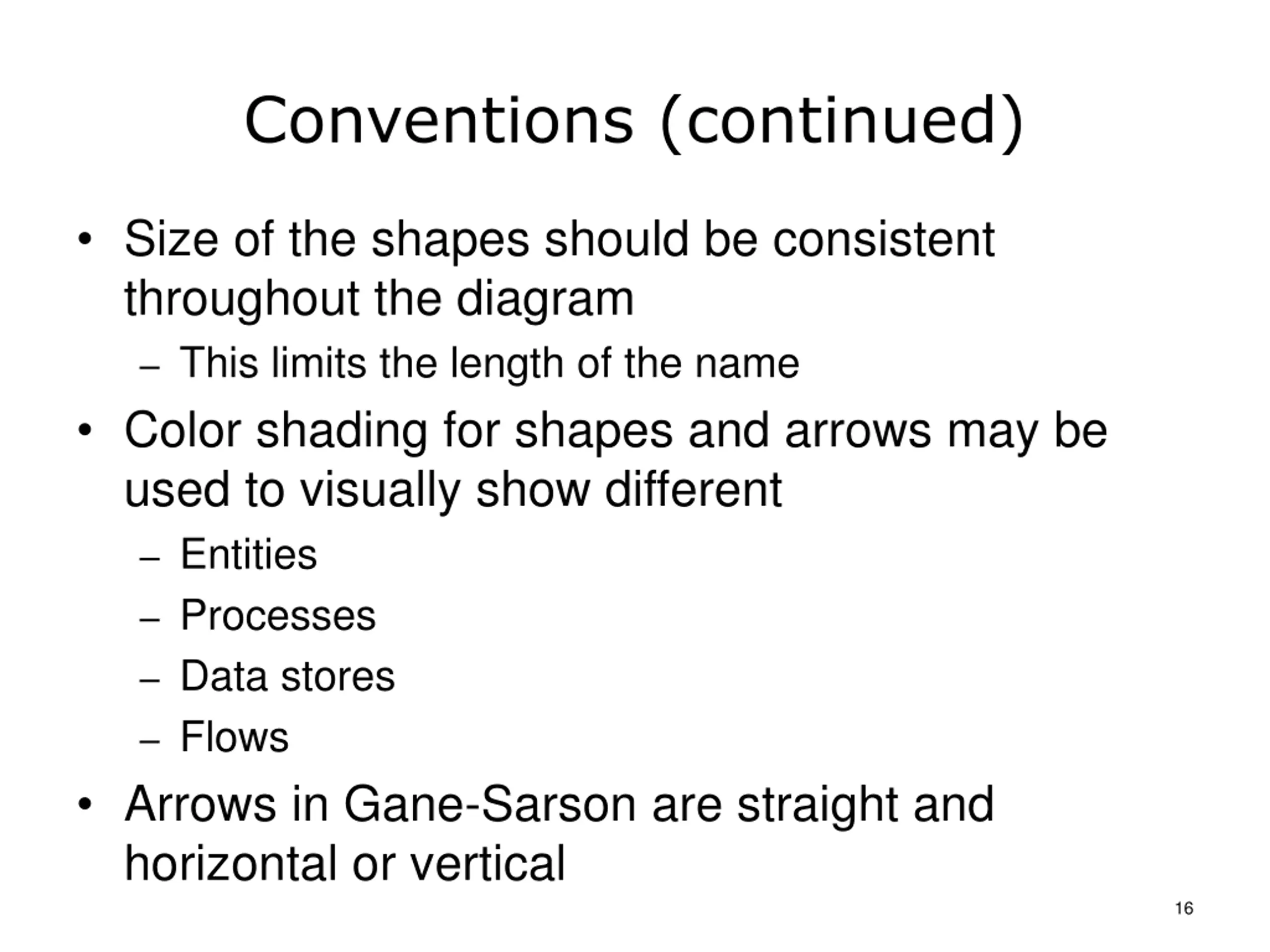 Conventions (continued)

• Size of the shapes should be consistent throughout the diagram
– This limits the length of the name

• Color shading for shapes and arrows may be used to visually show different
– Entities
– Processes
– Data stores
– Flows

• Arrows in Gane-Sarson are straight and horizontal or vertical

16